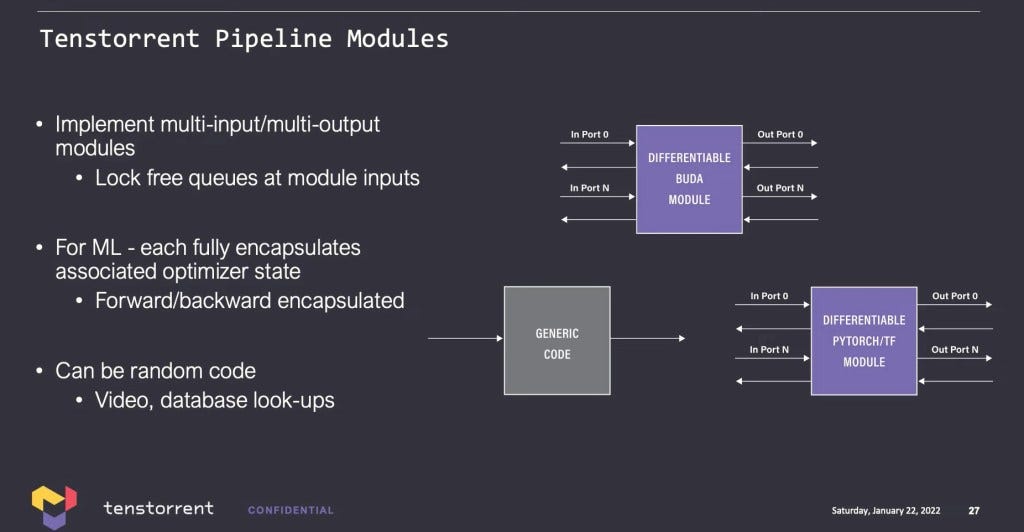 Tenstorrent Pipeline Modules

• Implement multi-input/multi-output modules
  • Lock free queues at module inputs

• For ML - each fully encapsulates associated optimizer state
  • Forward/backward encapsulated

• Can be random code
  • Video, database look-ups

In Port 0
In Port N
DIFFERENTIABLE BUDA MODULE
Out Port 0
Out Port N

GENERIC CODE

In Port 0
In Port N
DIFFERENTIABLE PYTORCH/TF MODULE
Out Port 0
Out Port N

tenstorrent CONFIDENTIAL

Saturday, January 22, 2022 27